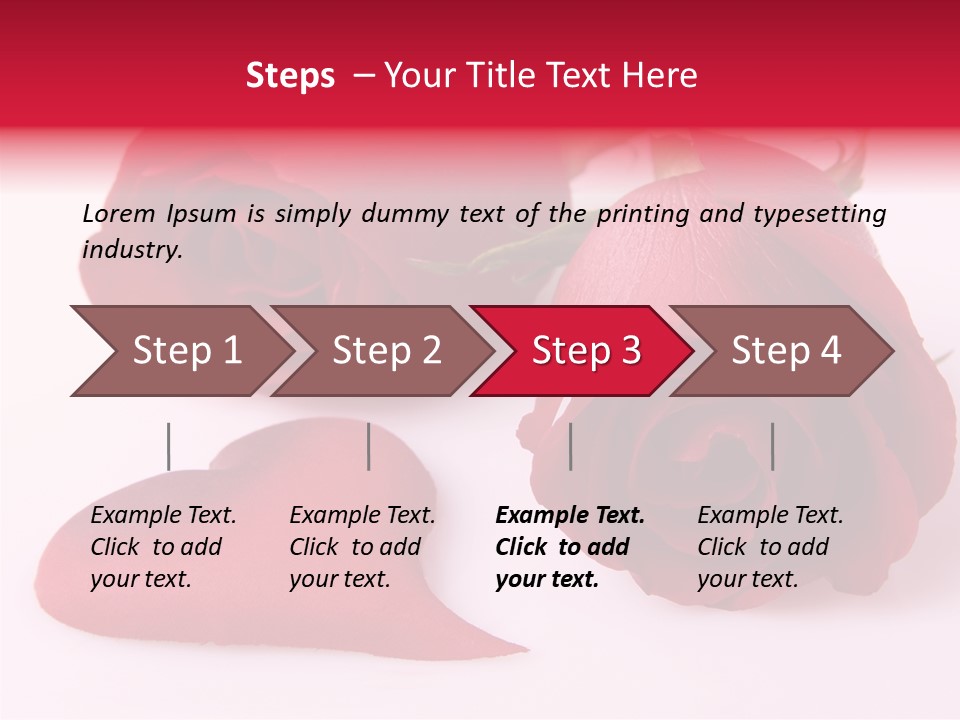 Steps – Your Title Text Here

Lorem Ipsum is simply dummy text of the printing and typesetting industry.

Step 1

Step 2

Step 3

Step 4

Example Text. Click to add your text.

Example Text. Click to add your text.

Example Text. Click to add your text.

Example Text. Click to add your text.